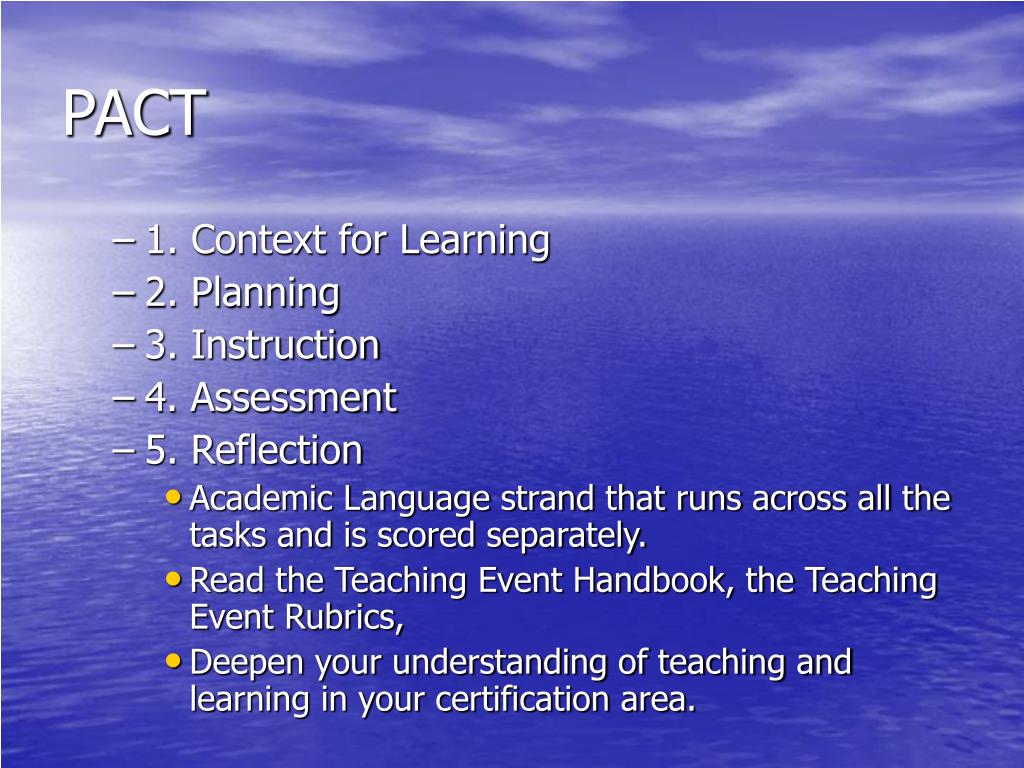 PACT

– 1. Context for Learning
– 2. Planning
– 3. Instruction
– 4. Assessment
– 5. Reflection
• Academic Language strand that runs across all the tasks and is scored separately.
• Read the Teaching Event Handbook, the Teaching Event Rubrics,
• Deepen your understanding of teaching and learning in your certification area.